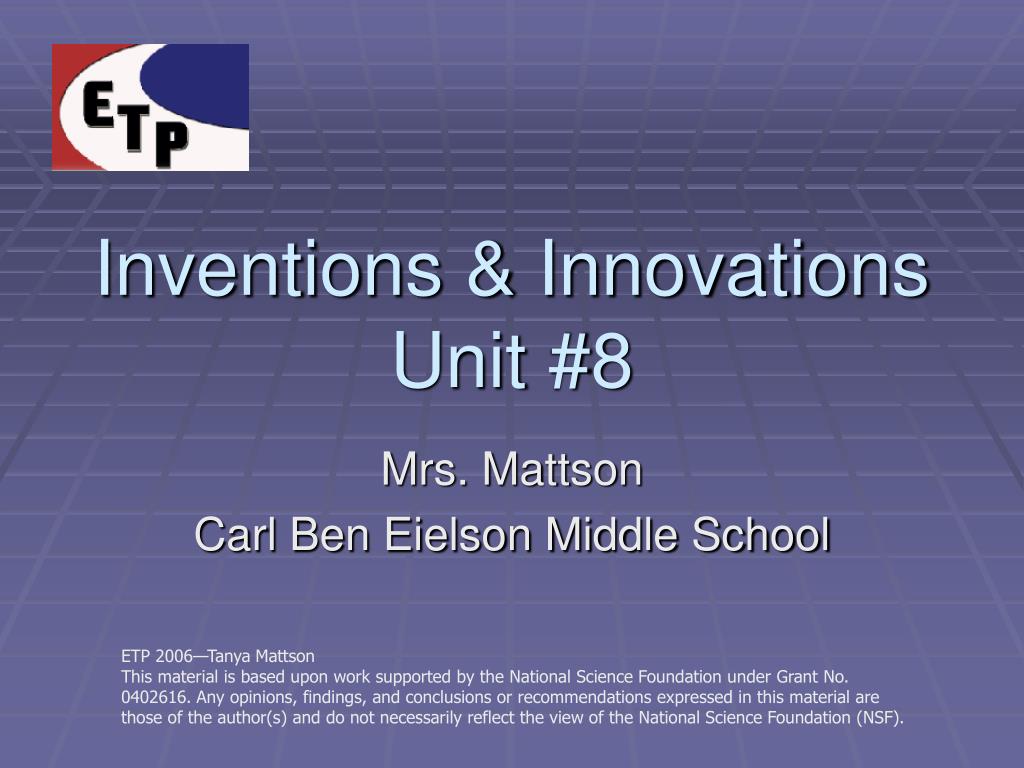 ETP

Inventions & Innovations
Unit #8

Mrs. Mattson
Carl Ben Eielson Middle School

ETP 2006—Tanya Mattson
This material is based upon work supported by the National Science Foundation under Grant No. 0402616. Any opinions, findings, and conclusions or recommendations expressed in this material are those of the author(s) and do not necessarily reflect the view of the National Science Foundation (NSF).